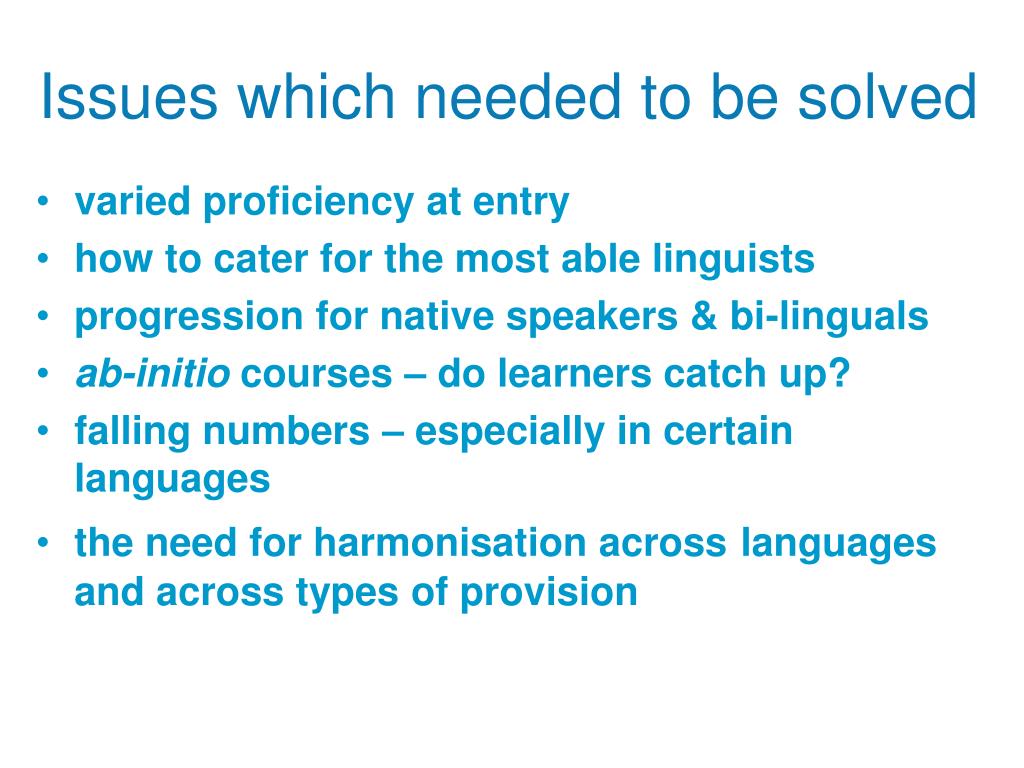 Issues which needed to be solved

• varied proficiency at entry
• how to cater for the most able linguists
• progression for native speakers & bi-linguals
• ab-initio courses – do learners catch up?
• falling numbers – especially in certain languages
• the need for harmonisation across languages and across types of provision